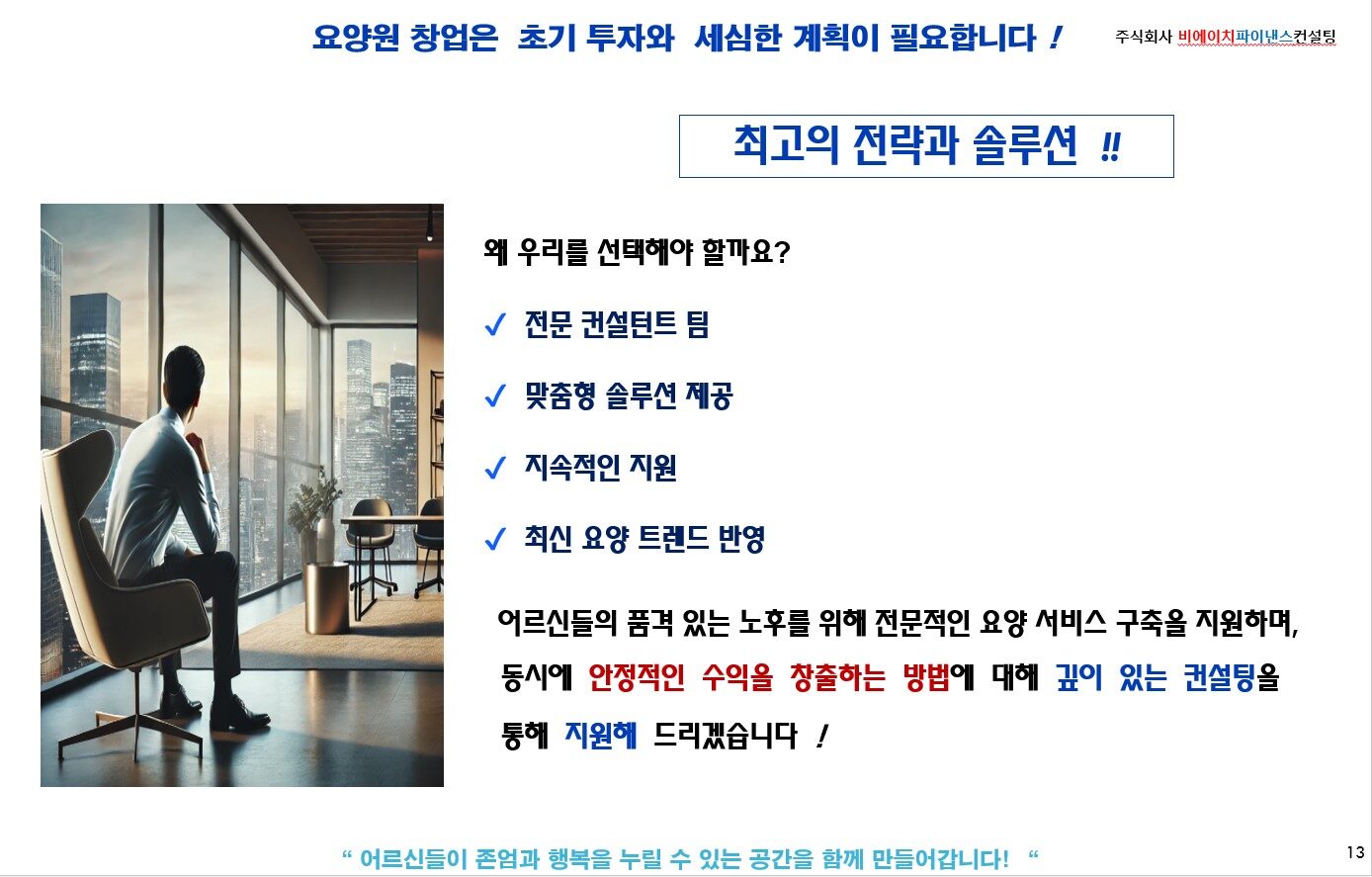 요양원 창업은 초기 투자와 세심한 계획이 필요합니다 !

주식회사 비에이치파이낸스컨설팅

최고의 전략과 솔루션 !!

왜 우리를 선택해야 할까요?

✓ 전문 컨설턴트 팀

✓ 맞춤형 솔루션 제공

✓ 지속적인 지원

✓ 최신 요양 트렌드 반영

어르신들의 품격 있는 노후를 위해 전문적인 요양 서비스 구축을 지원하며, 동시에 안정적인 수익을 창출하는 방법에 대해 깊이 있는 컨설팅을 통해 지원해 드리겠습니다 !

“ 어르신들이 존엄과 행복을 누릴 수 있는 공간을 함께 만들어갑니다! “

13